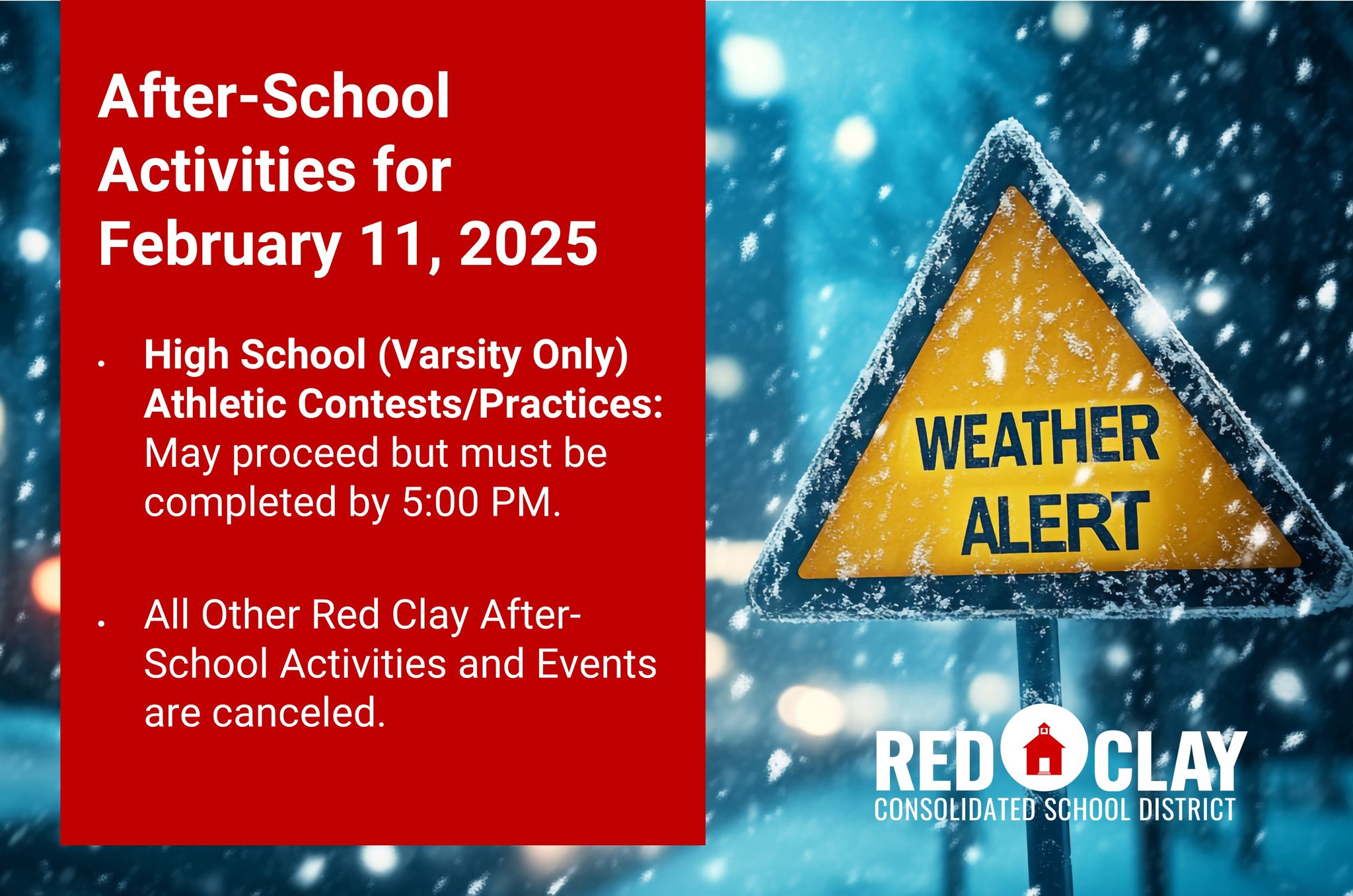 After-School Activities for February 11, 2025

• High School (Varsity Only) Athletic Contests/Practices: May proceed but must be completed by 5:00 PM.

• All Other Red Clay After-School Activities and Events are canceled.

WEATHER ALERT

RED CLAY
CONSOLIDATED SCHOOL DISTRICT